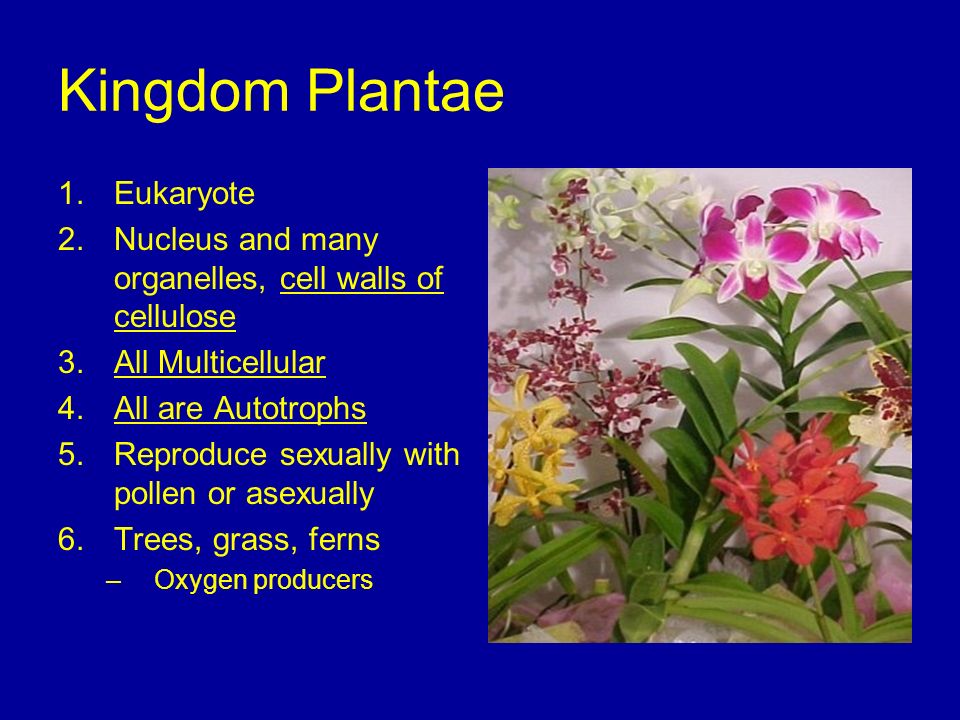 Kingdom Plantae

1. Eukaryote
2. Nucleus and many organelles, cell walls of cellulose
3. All Multicellular
4. All are Autotrophs
5. Reproduce sexually with pollen or asexually
6. Trees, grass, ferns
   – Oxygen producers